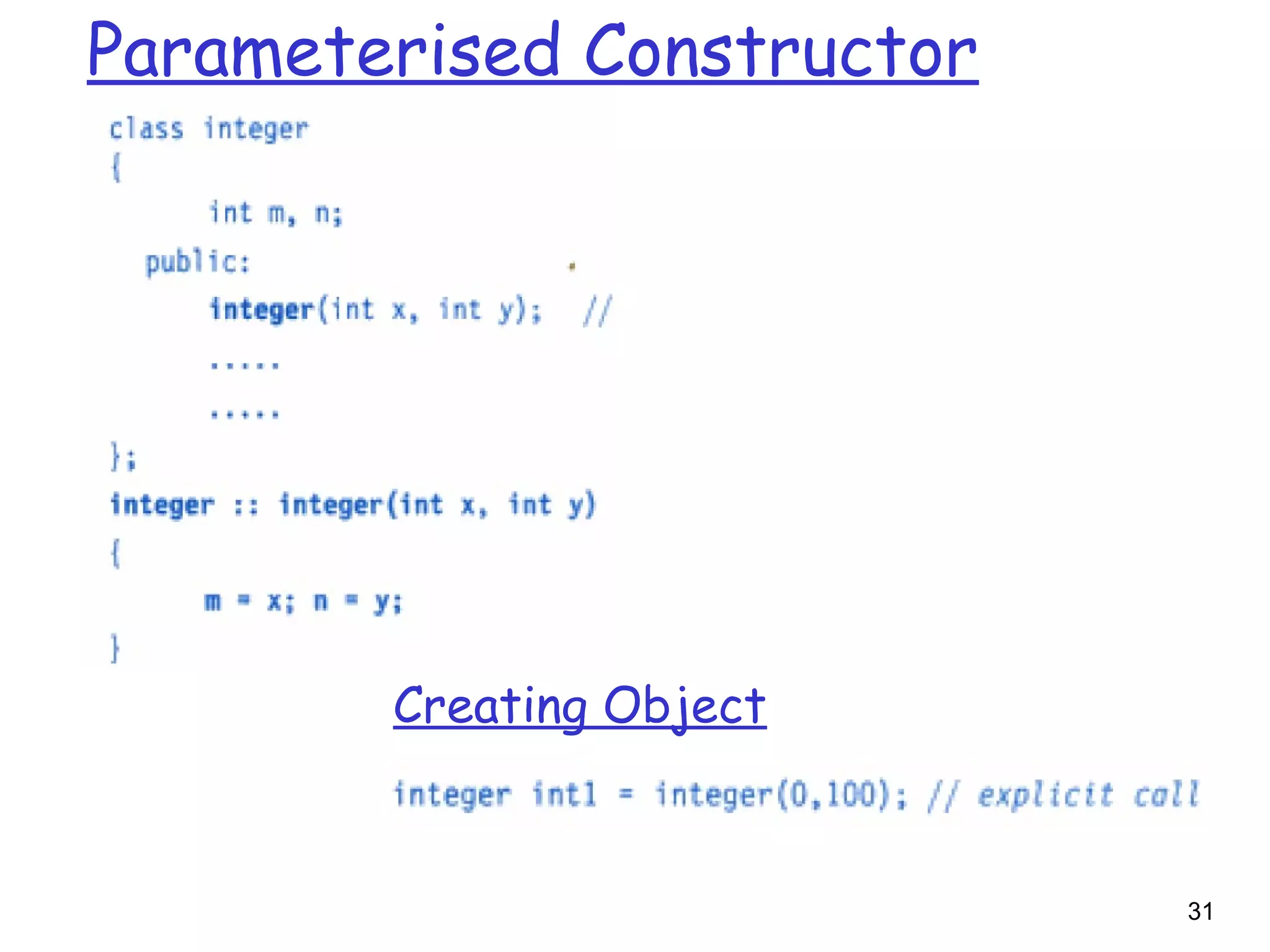 Parameterised Constructor

class integer
{
int m, n;
public:
integer(int x, int y); //
.....
.....
};
integer :: integer(int x, int y)
{
m = x; n = y;
}

Creating Object

integer int1 = integer(0,100); // explicit call

31